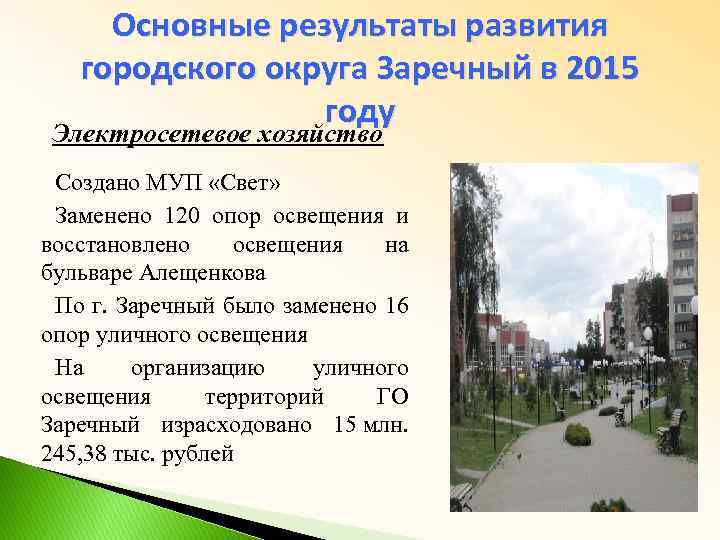 Основные результаты развития городского округа Заречный в 2015 году

Электросетевое хозяйство

Создано МУП «Свет»

Заменено 120 опор освещения и восстановлено освещения на бульваре Алещенкова

По г. Заречный было заменено 16 опор уличного освещения

На организацию уличного освещения территорий ГО Заречный израсходовано 15 млн. 245,38 тыс. рублей